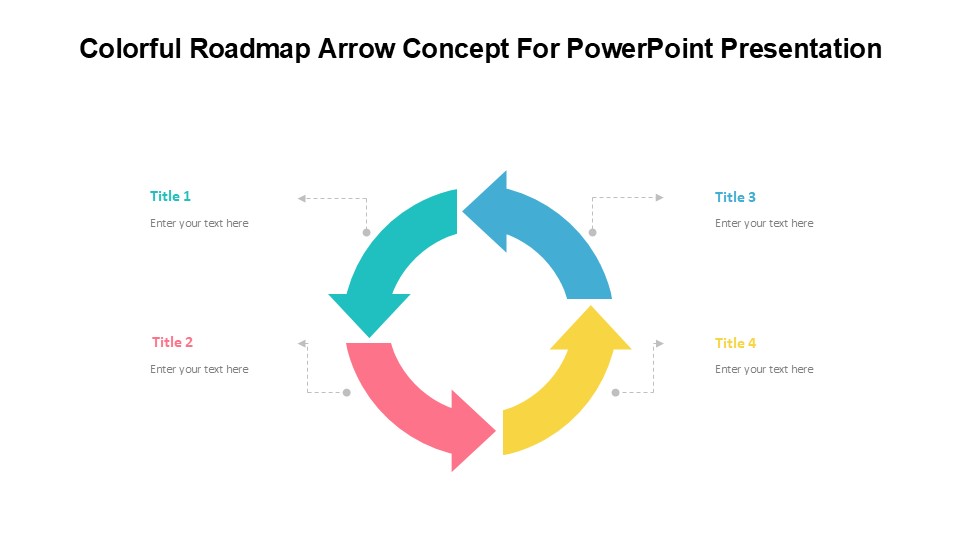 Colorful Roadmap Arrow Concept For PowerPoint Presentation

Title 1

Enter your text here

Title 2

Enter your text here

Title 3

Enter your text here

Title 4

Enter your text here